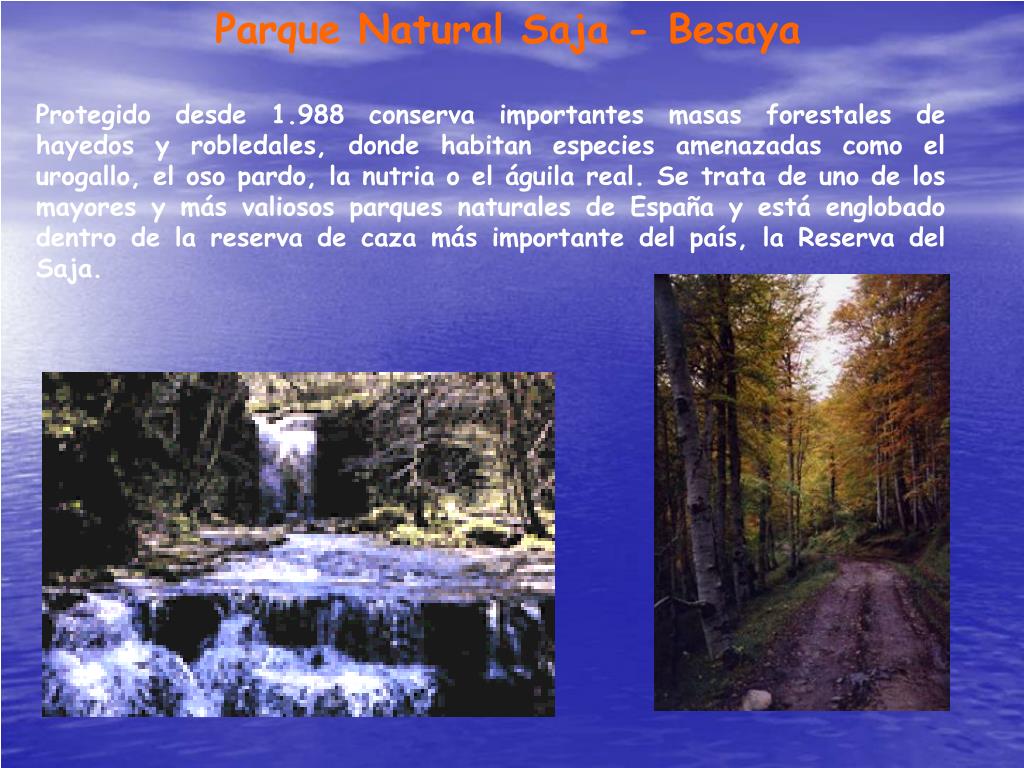 Parque Natural Saja - Besaya

Protegido desde 1.988 conserva importantes masas forestales de hayedos y robledales, donde habitan especies amenazadas como el urogallo, el oso pardo, la nutria o el águila real. Se trata de uno de los mayores y más valiosos parques naturales de España y está englobado dentro de la reserva de caza más importante del país, la Reserva del Saja.